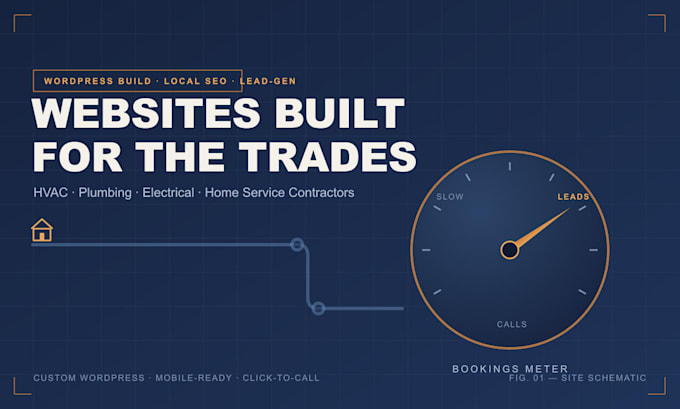 WORDPRESS BUILD · LOCAL SEO · LEAD-GEN

WEBSITES BUILT FOR THE TRADES

HVAC · Plumbing · Electrical · Home Service Contractors

SLOW

LEADS

CALLS

BOOKINGS METER

CUSTOM WORDPRESS · MOBILE-READY · CLICK-TO-CALL

FIG. 01 — SITE SCHEMATIC